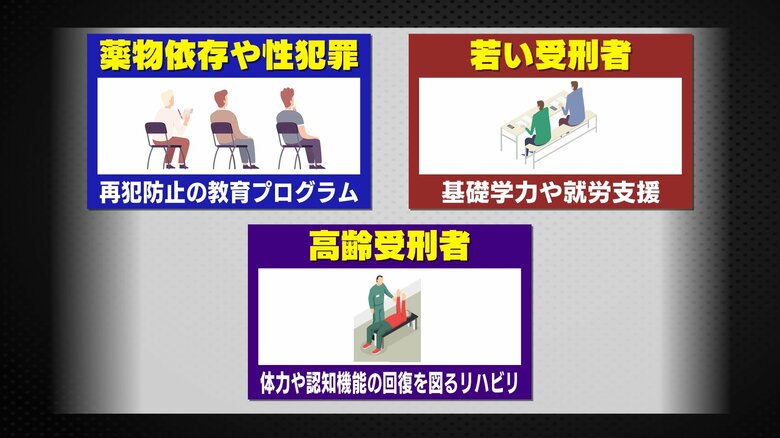 薬物依存や性犯罪

再犯防止の教育プログラム

若い受刑者

基礎学力や就労支援

高齢受刑者

体力や認知機能の回復を図るリハビリ